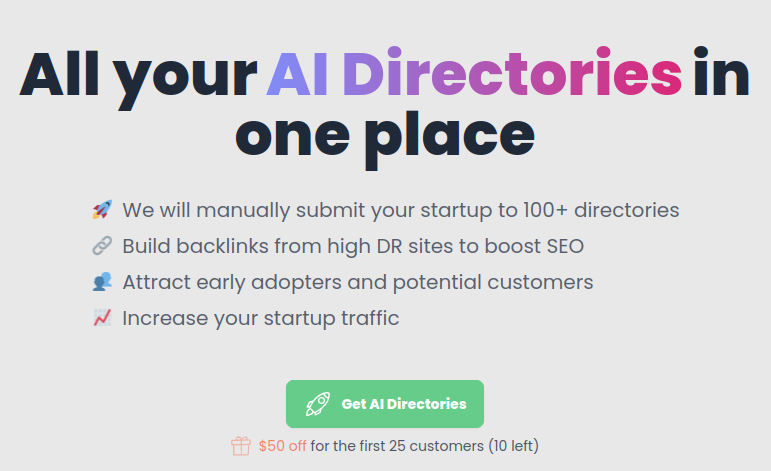 All your AI Directories in one place

🚀 We will manually submit your startup to 100+ directories
🔗 Build backlinks from high DR sites to boost SEO
👥 Attract early adopters and potential customers
📈 Increase your startup traffic

Get AI Directories

$50 off for the first 25 customers (10 left)